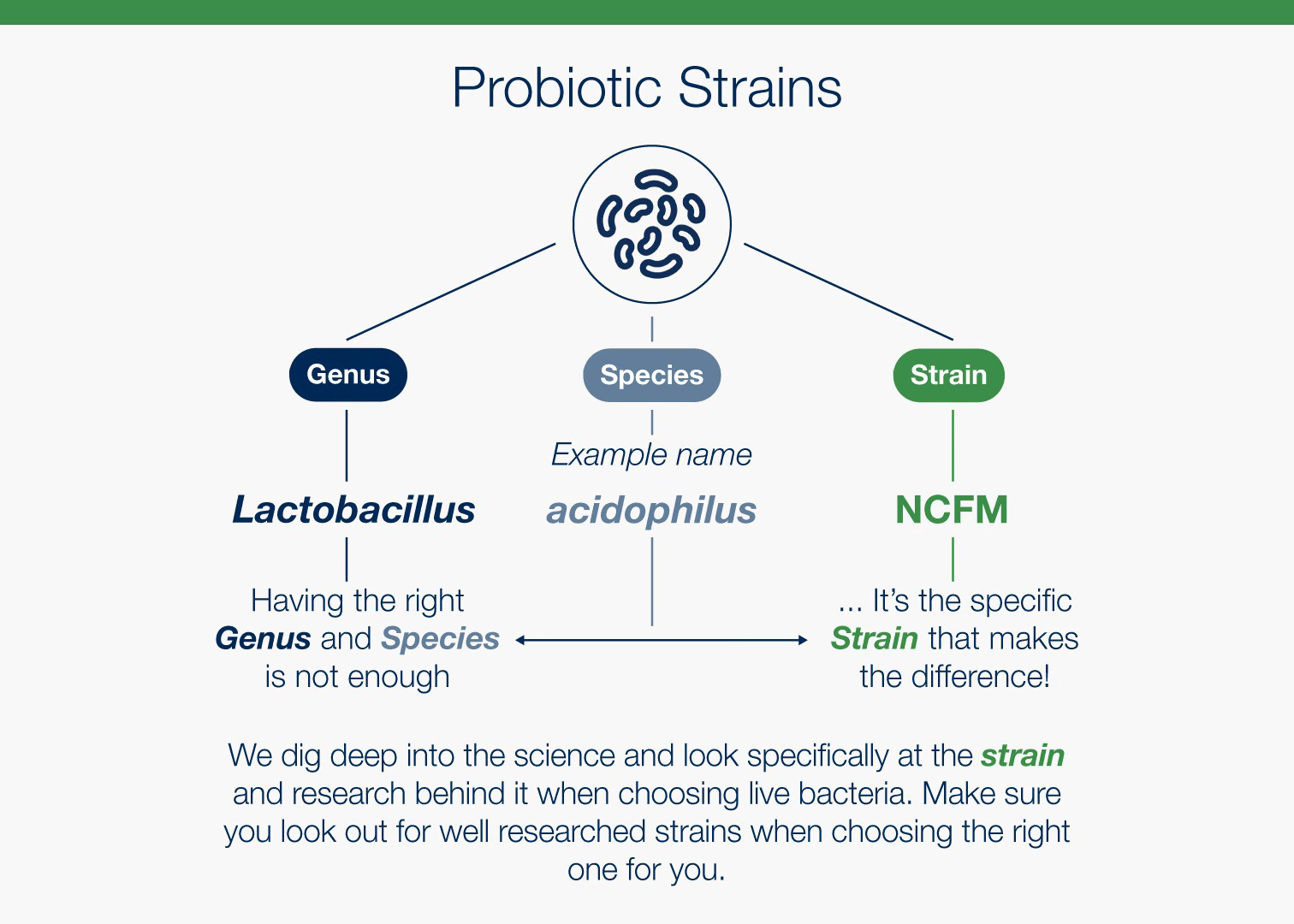 Probiotic Strains

Genus

Species

Strain

Example name

Lactobacillus

acidophilus

NCFM

Having the right Genus and Species is not enough

... It's the specific Strain that makes the difference!

We dig deep into the science and look specifically at the strain and research behind it when choosing live bacteria. Make sure you look out for well researched strains when choosing the right one for you.